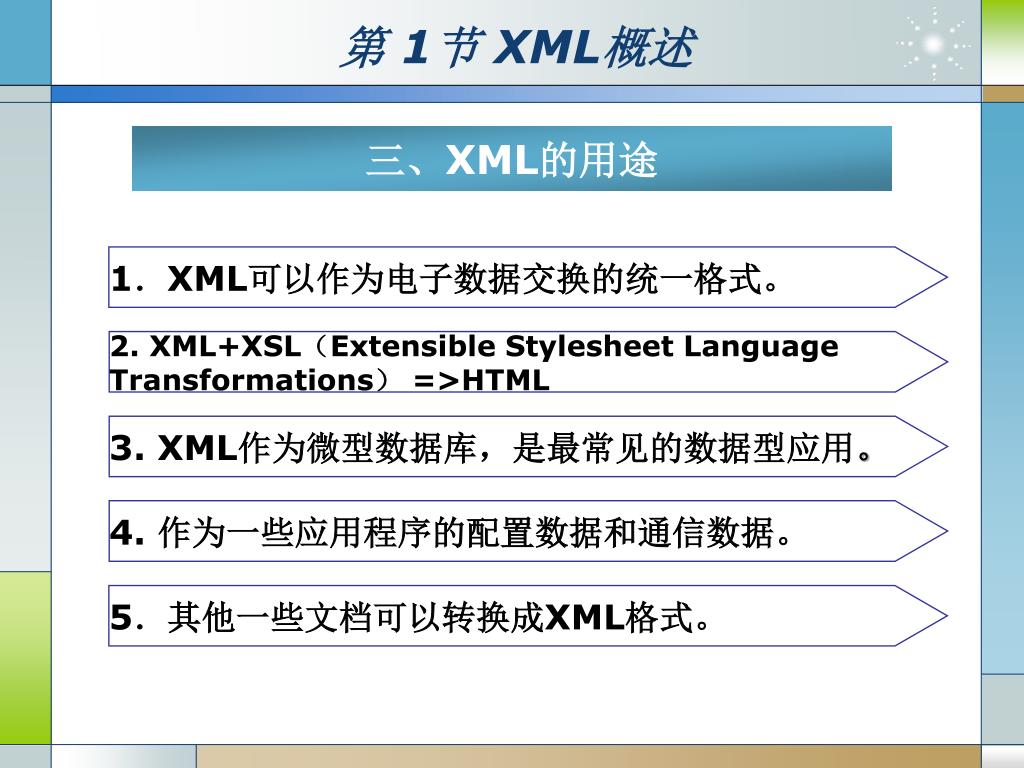 第 1 节 XML概述

三、XML的用途

1．XML可以作为电子数据交换的统一格式。

2. XML+XSL（Extensible Stylesheet Language Transformations） =>HTML

3. XML作为微型数据库，是最常见的数据型应用。

4. 作为一些应用程序的配置数据和通信数据。

5．其他一些文档可以转换成XML格式。